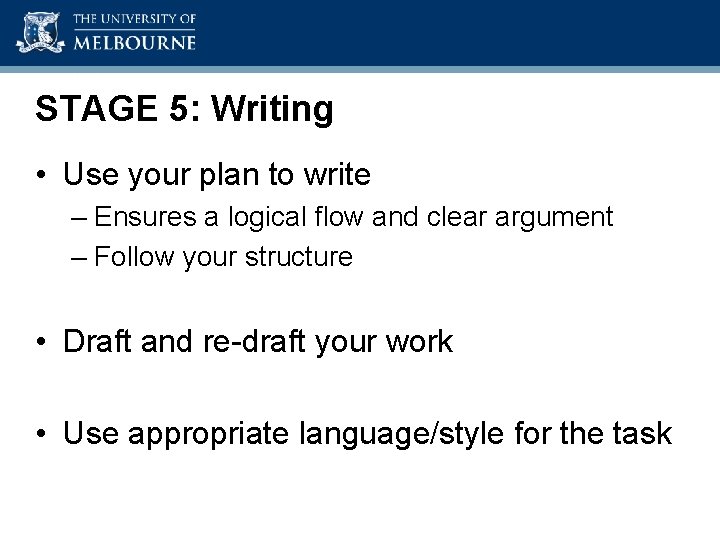 THE UNIVERSITY OF
MELBOURNE

STAGE 5: Writing

• Use your plan to write
– Ensures a logical flow and clear argument
– Follow your structure

• Draft and re-draft your work

• Use appropriate language/style for the task